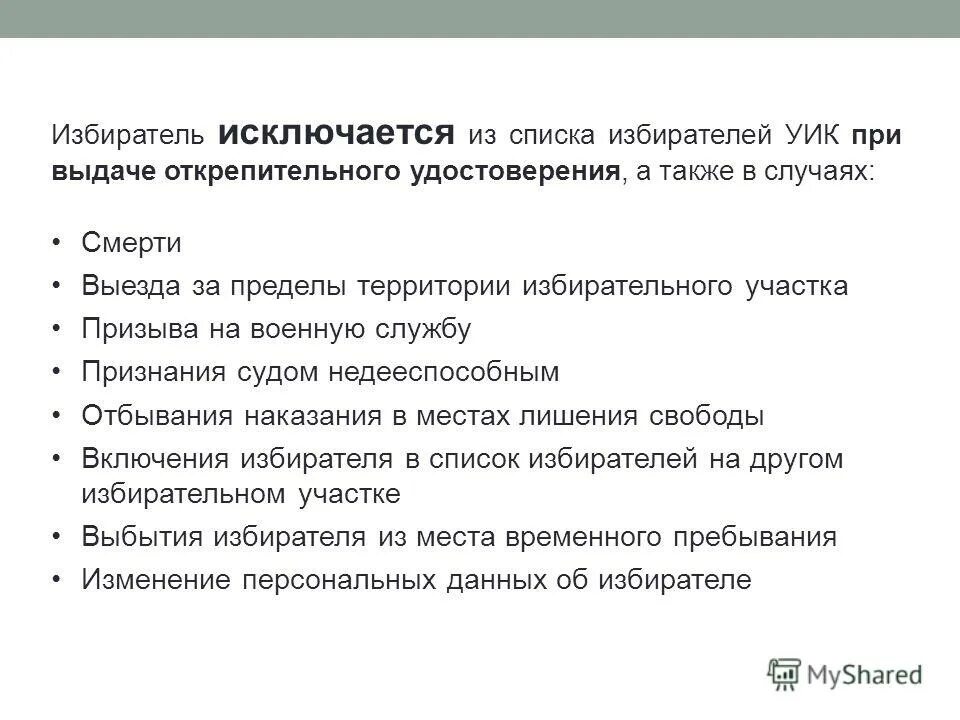 Избиратель исключается из списка избирателей УИК при выдаче открепительного удостоверения, а также в случаях:

• Смерти
• Выезда за пределы территории избирательного участка
• Призыва на военную службу
• Признания судом недееспособным
• Отбывания наказания в местах лишения свободы
• Включения избирателя в список избирателей на другом избирательном участке
• Выбытия избирателя из места временного пребывания
• Изменение персональных данных об избирателе

MyShared